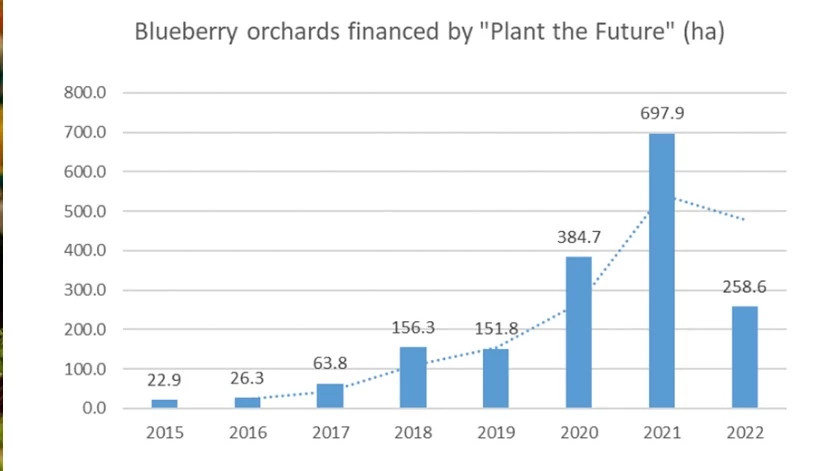 Blueberry orchards financed by "Plant the Future" (ha)

800.0
700.0
600.0
500.0
400.0
300.0
200.0
100.0
0.0

22.9
26.3
63.8
156.3
151.8
384.7
697.9
258.6

2015
2016
2017
2018
2019
2020
2021
2022